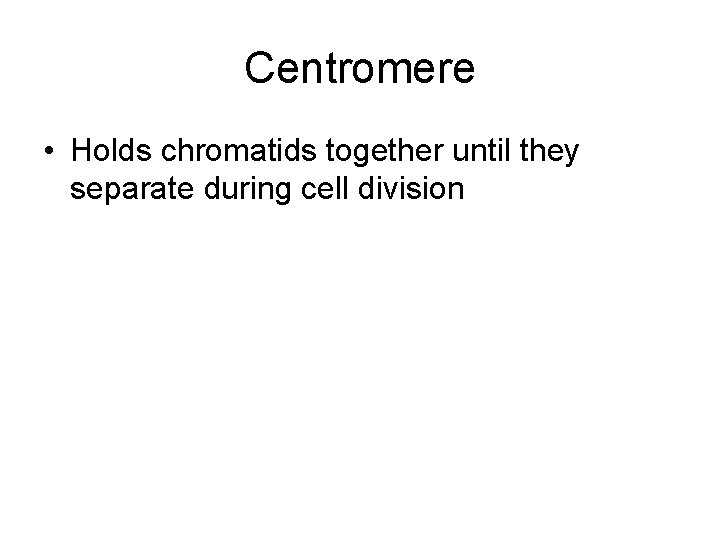 Centromere

• Holds chromatids together until they separate during cell division